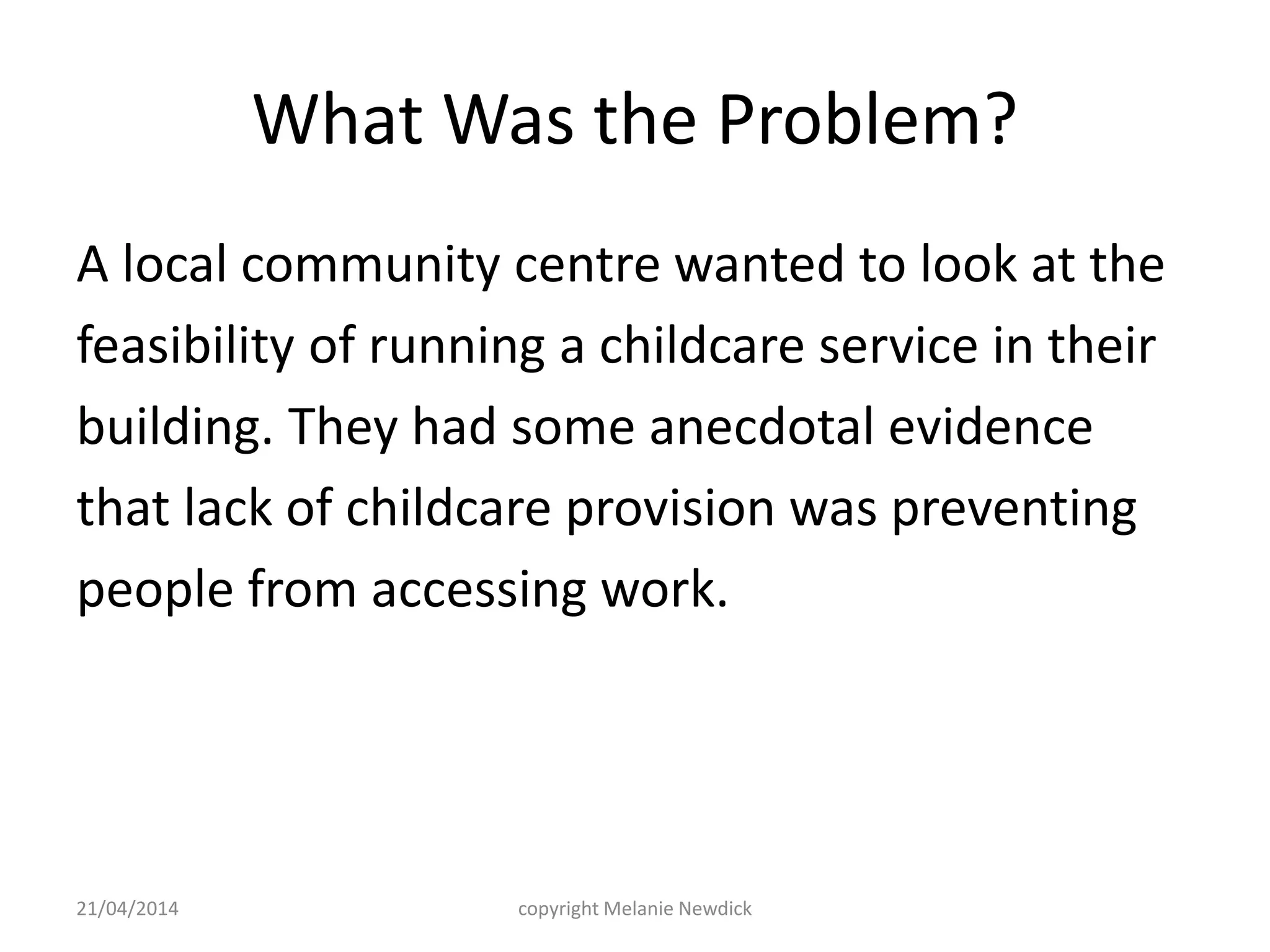 What Was the Problem?

A local community centre wanted to look at the feasibility of running a childcare service in their building. They had some anecdotal evidence that lack of childcare provision was preventing people from accessing work.

21/04/2014

copyright Melanie Newdick